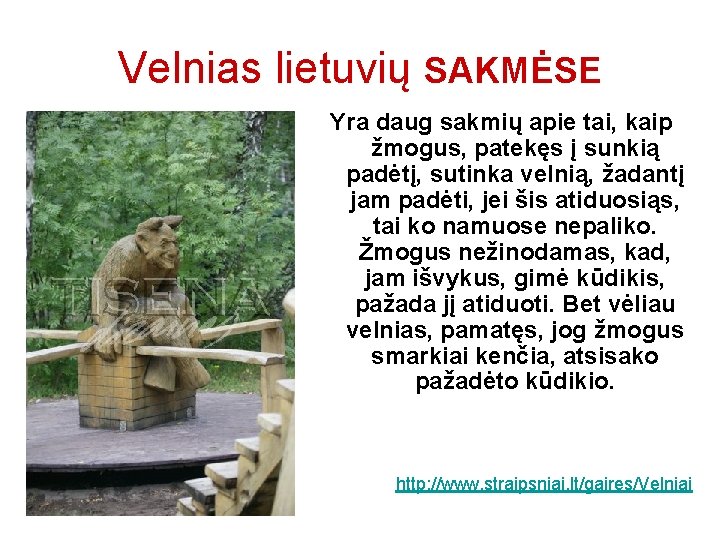 Velnias lietuvių SAKMĖSE

TISENA

Yra daug sakmių apie tai, kaip žmogus, patekęs į sunkią padėtį, sutinka velnią, žadantį jam padėti, jei šis atiduosiąs, tai ko namuose nepaliko. Žmogus nežinodamas, kad, jam išvykus, gimė kūdikis, pažada jį atiduoti. Bet vėliau velnias, pamatęs, jog žmogus smarkiai kenčia, atsisako pažadėto kūdikio.

http://www.straipsniai.lt/gaires/Velniai